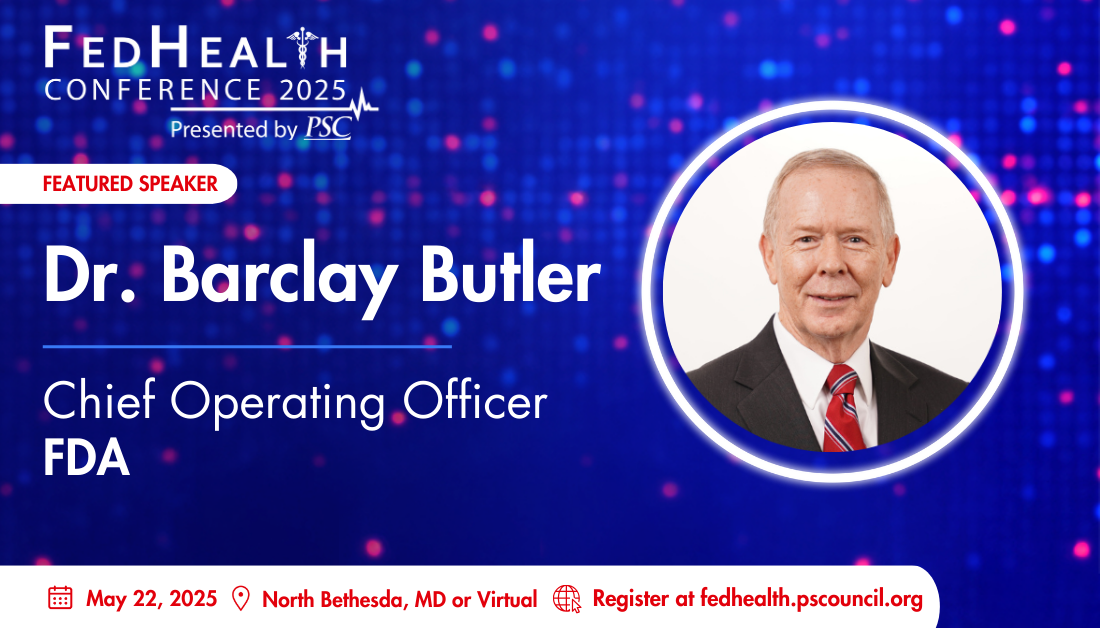 FEDHEALTH
CONFERENCE 2025
Presented by PSC

FEATURED SPEAKER

Dr. Barclay Butler

Chief Operating Officer
FDA

May 22, 2025 North Bethesda, MD or Virtual Register at fedhealth.pscouncil.org